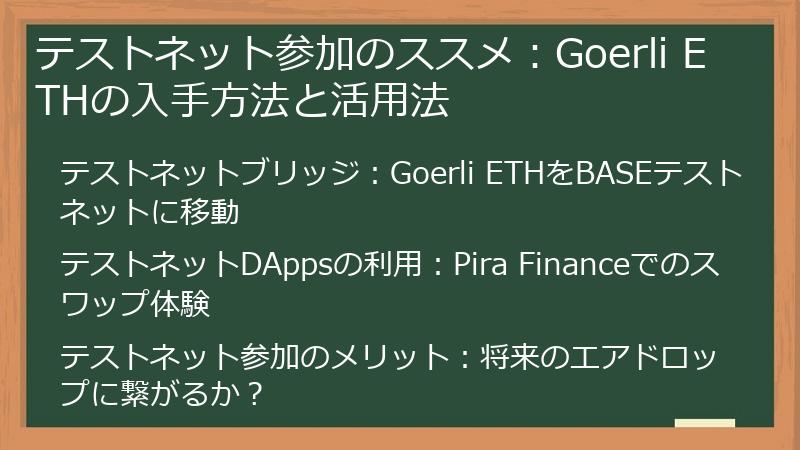 テストネット参加のススメ：Goerli ETHの入手方法と活用法

テストネットブリッジ：Goerli ETHをBASEテストネットに移動

テストネットDAppsの利用：Pira Financeでのスワップ体験

テストネット参加のメリット：将来のエアドロップに繋がるか？